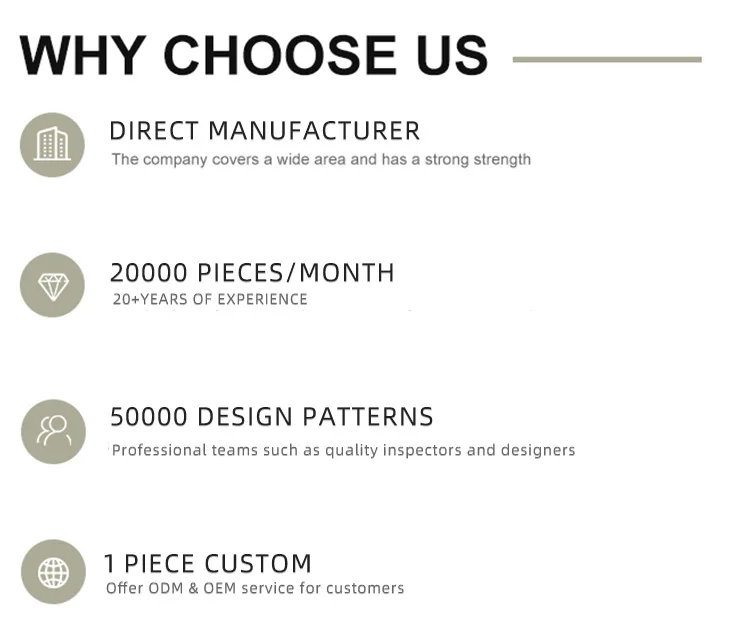 WHY CHOOSE US

DIRECT MANUFACTURER
The company covers a wide area and has a strong strength

20000 PIECES/MONTH
20+YEARS OF EXPERIENCE

50000 DESIGN PATTERNS
Professional teams such as quality inspectors and designers

1 PIECE CUSTOM
Offer ODM & OEM service for customers